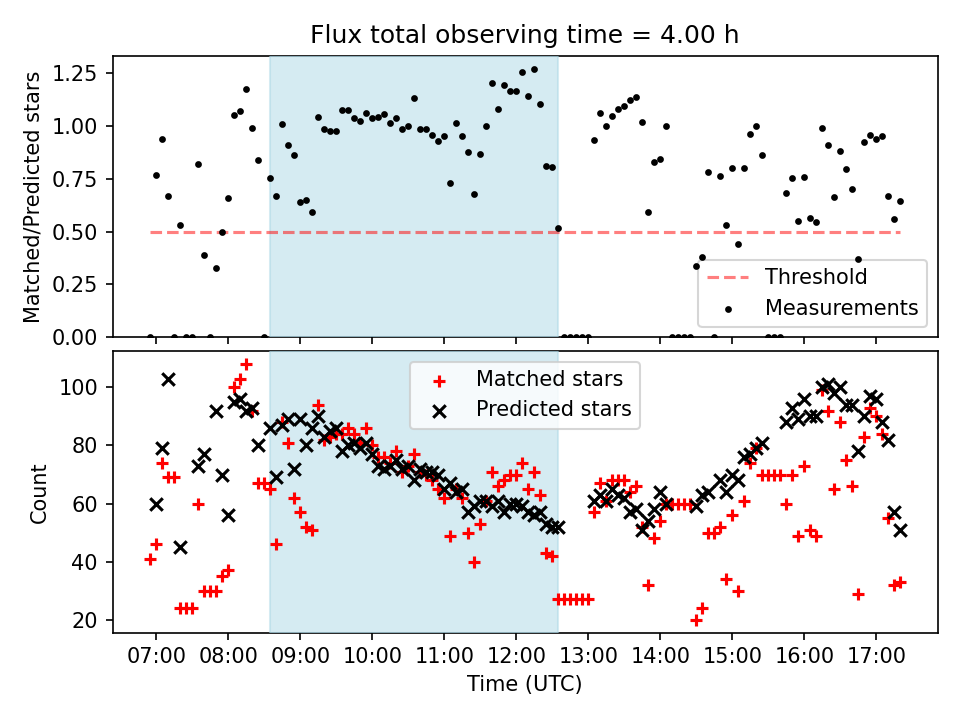 Flux total observing time = 4.00 h

Matched/Predicted stars

1.25
1.00
0.75
0.50
0.25
0.00

Threshold
Measurements

Count

100
80
60
40
20

Matched stars
Predicted stars

07:00 08:00 09:00 10:00 11:00 12:00 13:00 14:00 15:00 16:00 17:00

Time (UTC)